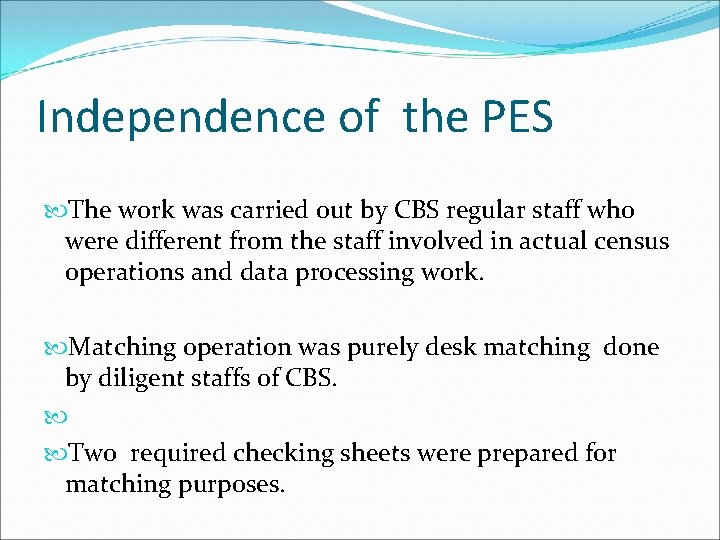 Independence of the PES

The work was carried out by CBS regular staff who were different from the staff involved in actual census operations and data processing work.

Matching operation was purely desk matching done by diligent staffs of CBS.

Two required checking sheets were prepared for matching purposes.